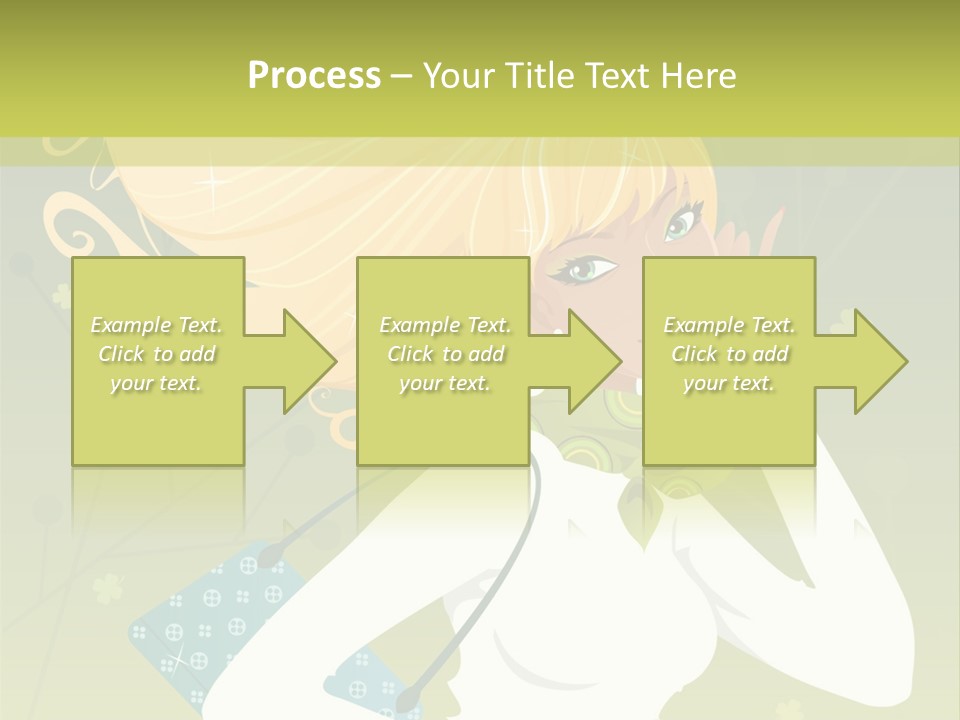 Process – Your Title Text Here

Example Text. Click to add your text.

Example Text. Click to add your text.

Example Text. Click to add your text.